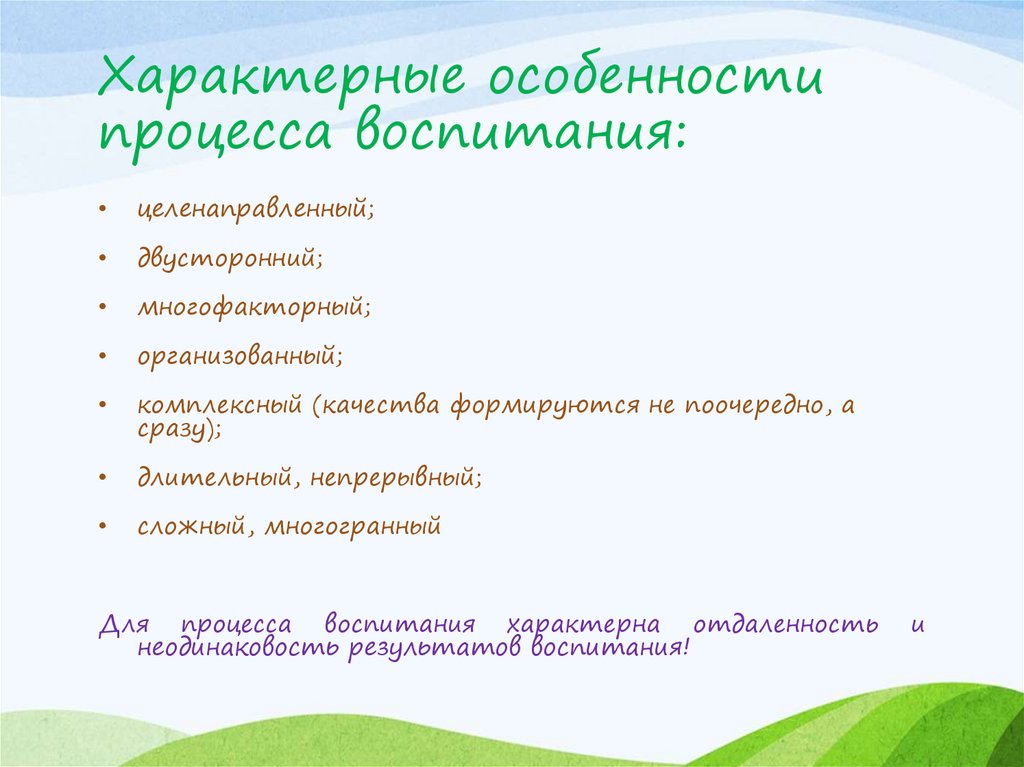 Характерные особенности процесса воспитания:

• целенаправленный;
• двусторонний;
• многофакторный;
• организованный;
• комплексный (качества формируются не поочередно, а сразу);
• длительный, непрерывный;
• сложный, многогранный

Для процесса воспитания характерна отдаленность и неодинаковость результатов воспитания!